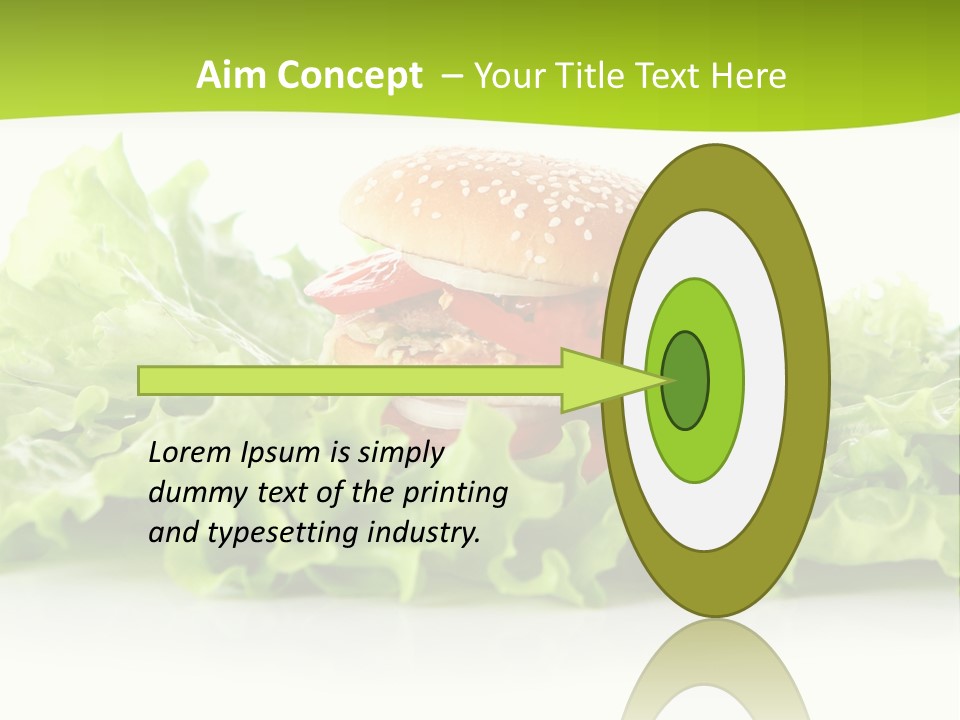 Aim Concept – Your Title Text Here

Lorem Ipsum is simply dummy text of the printing and typesetting industry.